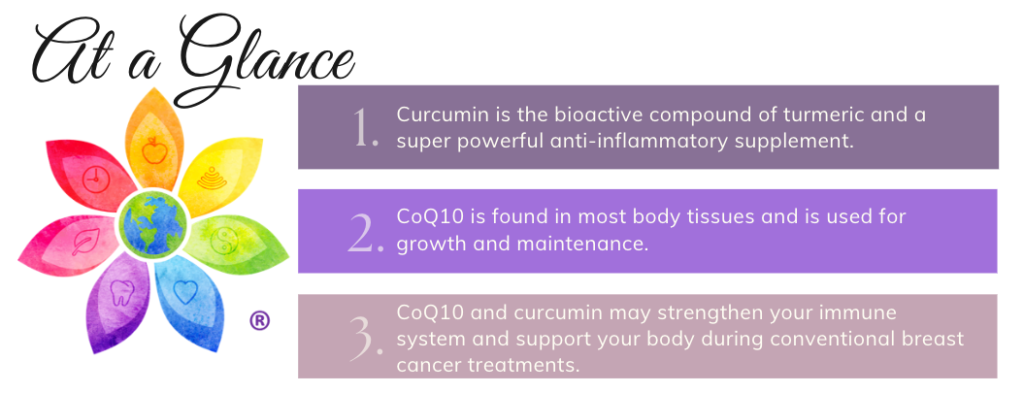 At a Glance

®

1. Curcumin is the bioactive compound of turmeric and a super powerful anti-inflammatory supplement.

2. CoQ10 is found in most body tissues and is used for growth and maintenance.

3. CoQ10 and curcumin may strengthen your immune system and support your body during conventional breast cancer treatments.